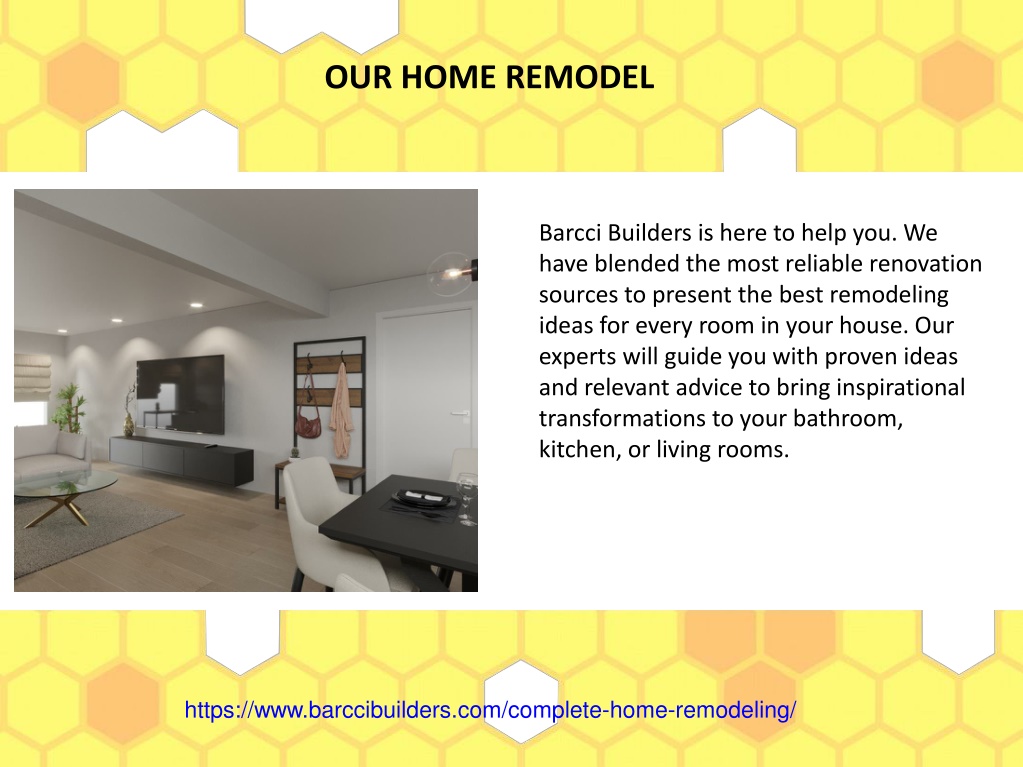 OUR HOME REMODEL

Barcci Builders is here to help you. We have blended the most reliable renovation sources to present the best remodeling ideas for every room in your house. Our experts will guide you with proven ideas and relevant advice to bring inspirational transformations to your bathroom, kitchen, or living rooms.

https://www.barccibuilders.com/complete-home-remodeling/